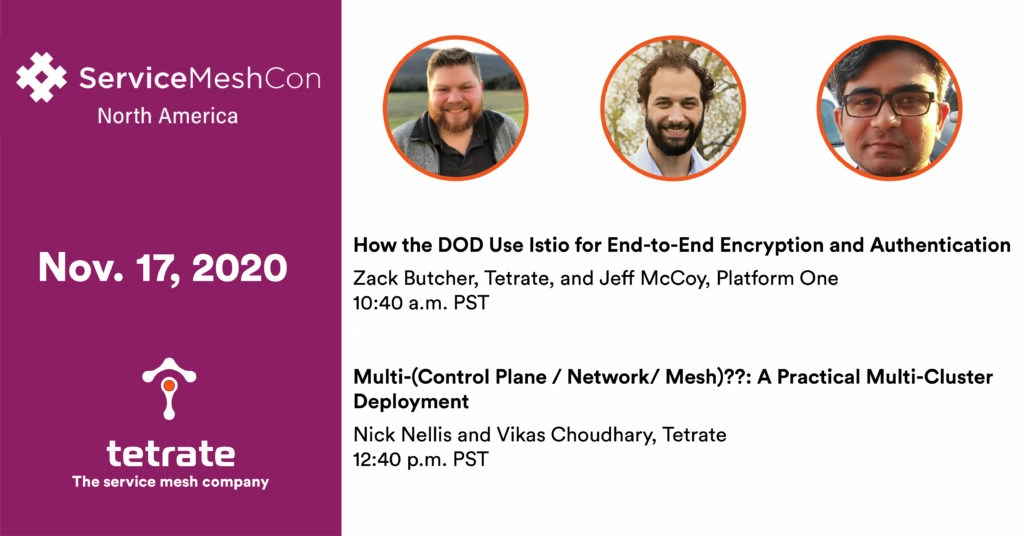 ServiceMeshCon
North America

Nov. 17, 2020

tetrate
The service mesh company

How the DOD Use Istio for End-to-End Encryption and Authentication
Zack Butcher, Tetrate, and Jeff McCoy, Platform One
10:40 a.m. PST

Multi-(Control Plane / Network/ Mesh)??: A Practical Multi-Cluster Deployment
Nick Nellis and Vikas Choudhary, Tetrate
12:40 p.m. PST